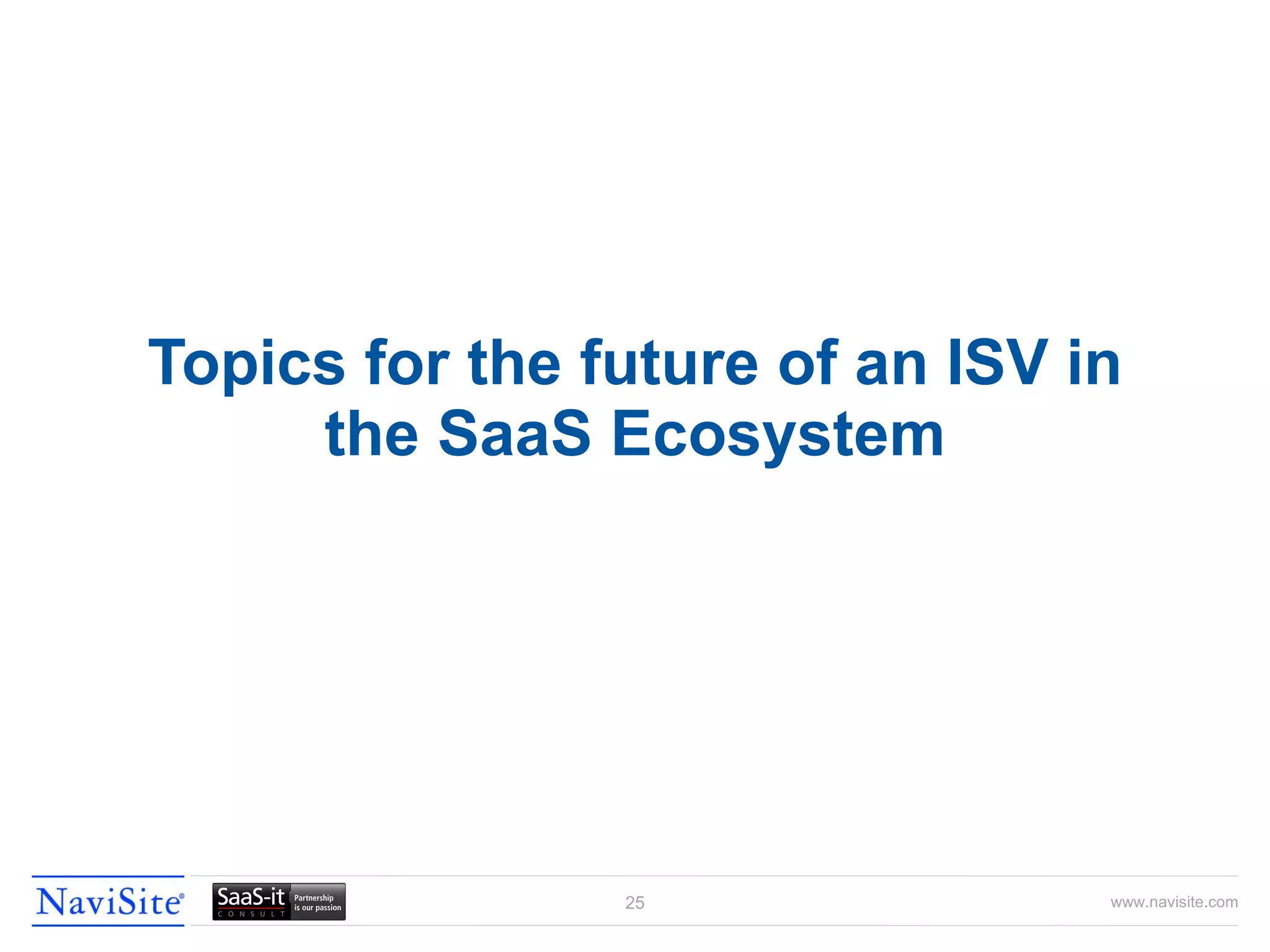 Topics for the future of an ISV in the SaaS Ecosystem

NaviSite®

SaaS-it CONSULT Partnership is our passion

25

www.navisite.com